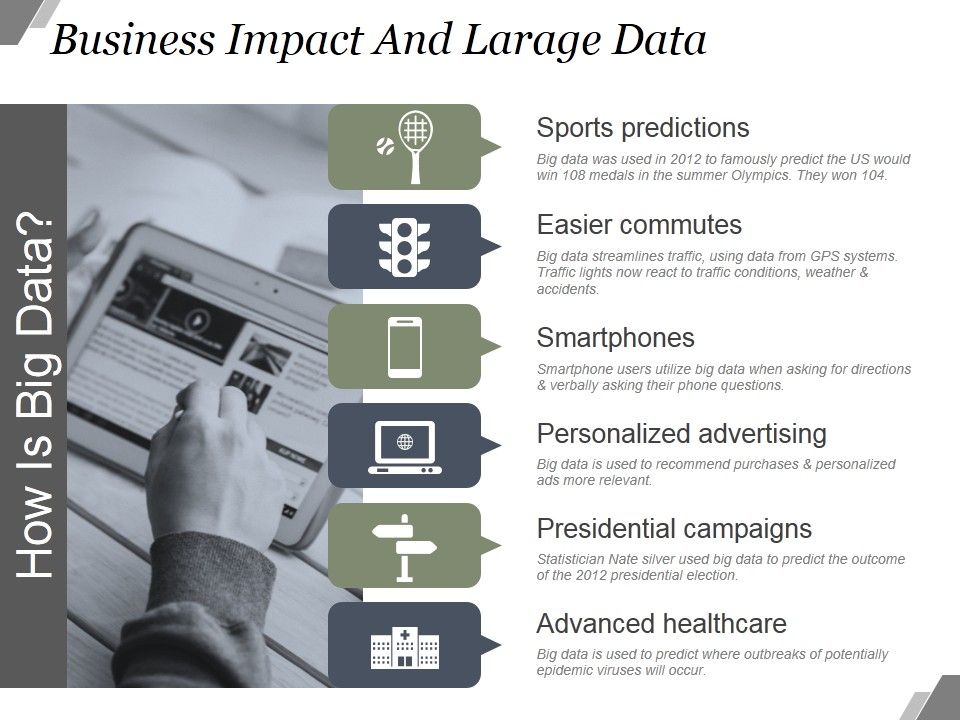 Business Impact And Larage Data

How Is Big Data?

Sports predictions

Big data was used in 2012 to famously predict the US would win 108 medals in the summer Olympics. They won 104.

Easier commutes

Big data streamlines traffic, using data from GPS systems. Traffic lights now react to traffic conditions, weather & accidents.

Smartphones

Smartphone users utilize big data when asking for directions & verbally asking their phone questions.

Personalized advertising

Big data is used to recommend purchases & personalized ads more relevant.

Presidential campaigns

Statistician Nate silver used big data to predict the outcome of the 2012 presidential election.

Advanced healthcare

Big data is used to predict where outbreaks of potentially epidemic viruses will occur.